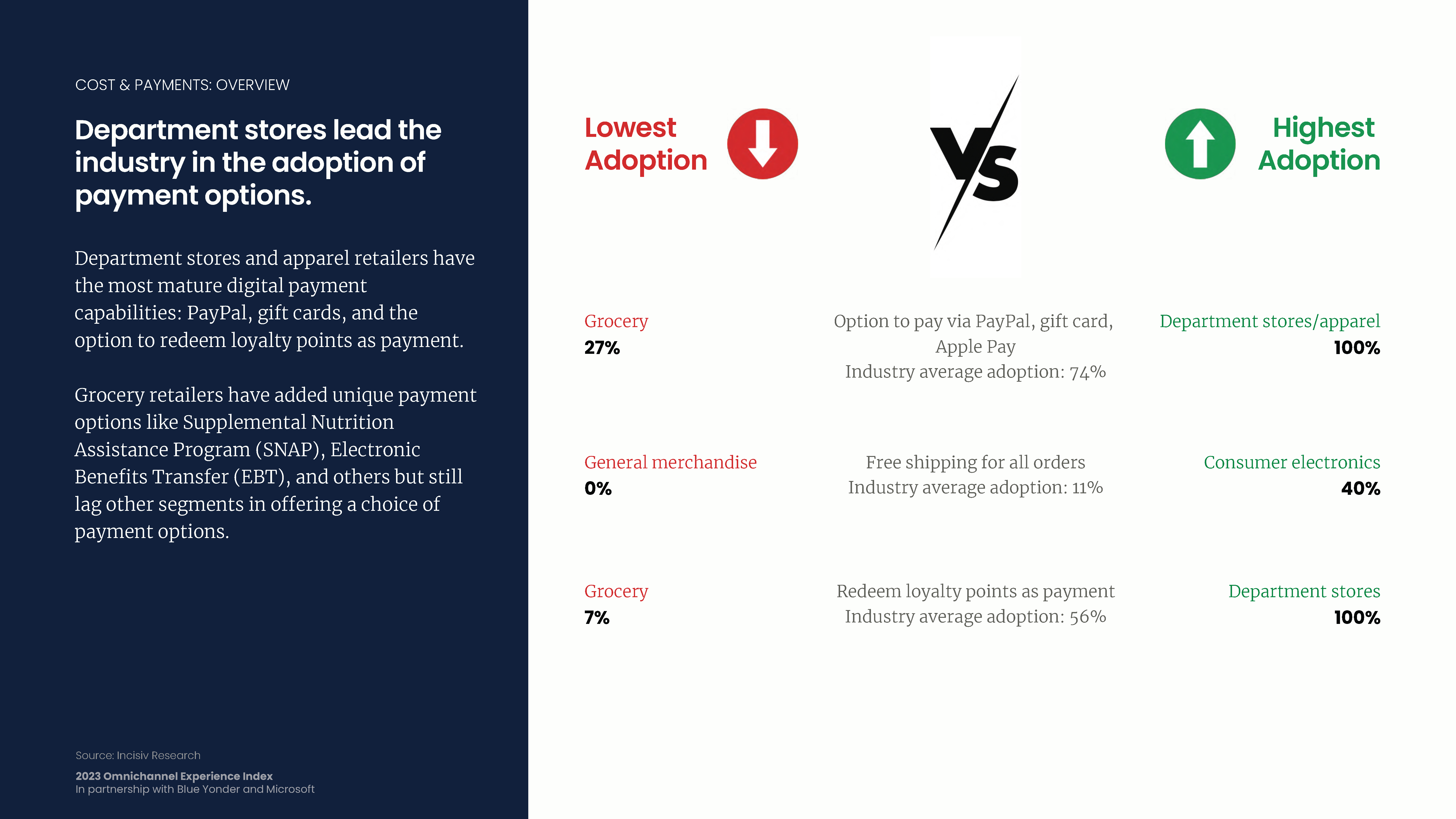 COST & PAYMENTS: OVERVIEW

Department stores lead the industry in the adoption of payment options.

Department stores and apparel retailers have the most mature digital payment capabilities: PayPal, gift cards, and the option to redeem loyalty points as payment.

Grocery retailers have added unique payment options like Supplemental Nutrition Assistance Program (SNAP), Electronic Benefits Transfer (EBT), and others but still lag other segments in offering a choice of payment options.

Source: Incisiv Research

2023 Omnichannel Experience Index
In partnership with Blue Yonder and Microsoft

Lowest Adoption

VS

Highest Adoption

Grocery
27%

Option to pay via PayPal, gift card, Apple Pay
Industry average adoption: 74%

Department stores/apparel
100%

General merchandise
0%

Free shipping for all orders
Industry average adoption: 11%

Consumer electronics
40%

Grocery
7%

Redeem loyalty points as payment
Industry average adoption: 56%

Department stores
100%